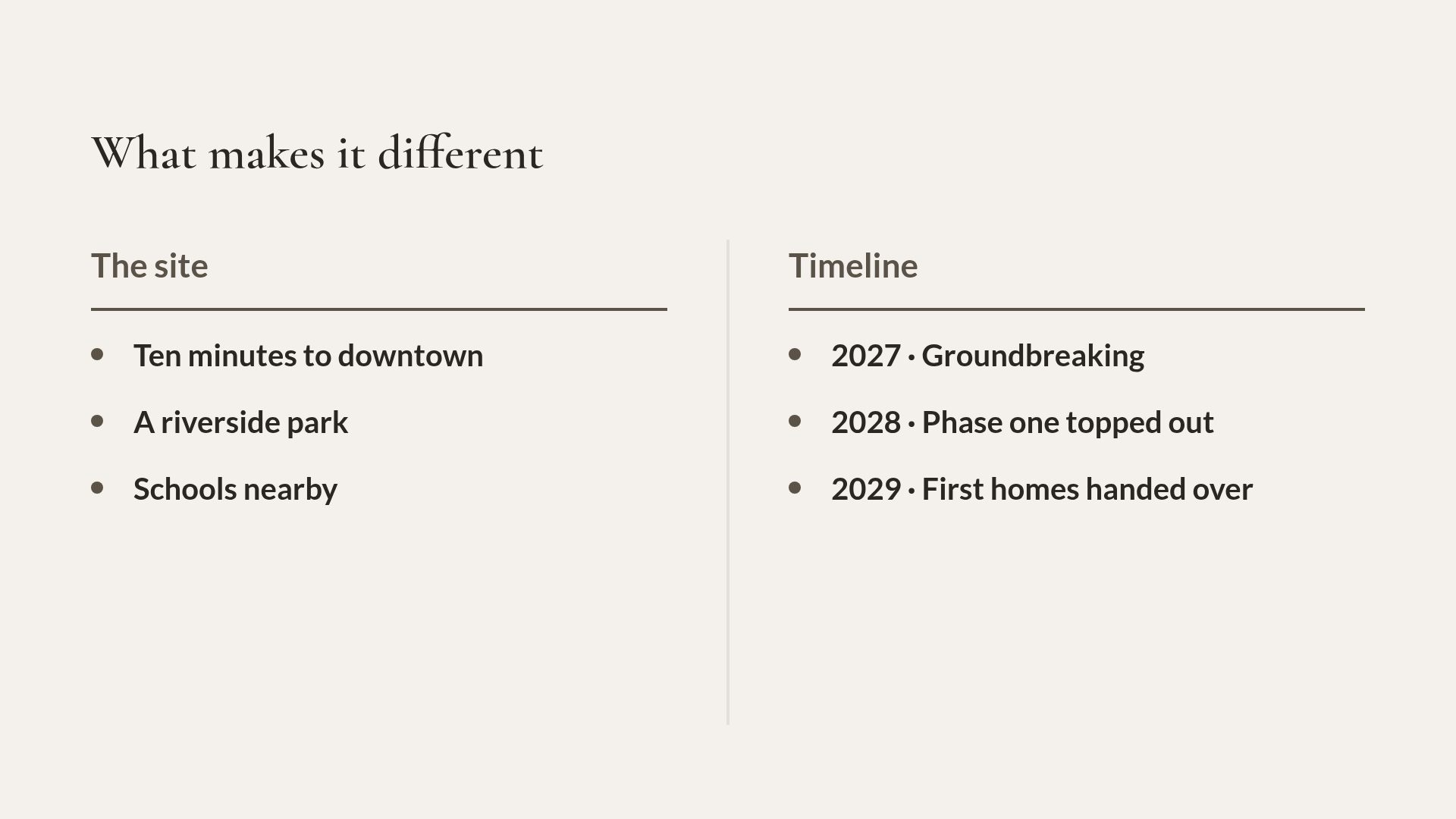 What makes it different

The site

• Ten minutes to downtown
• A riverside park
• Schools nearby

Timeline

• 2027 · Groundbreaking
• 2028 · Phase one topped out
• 2029 · First homes handed over